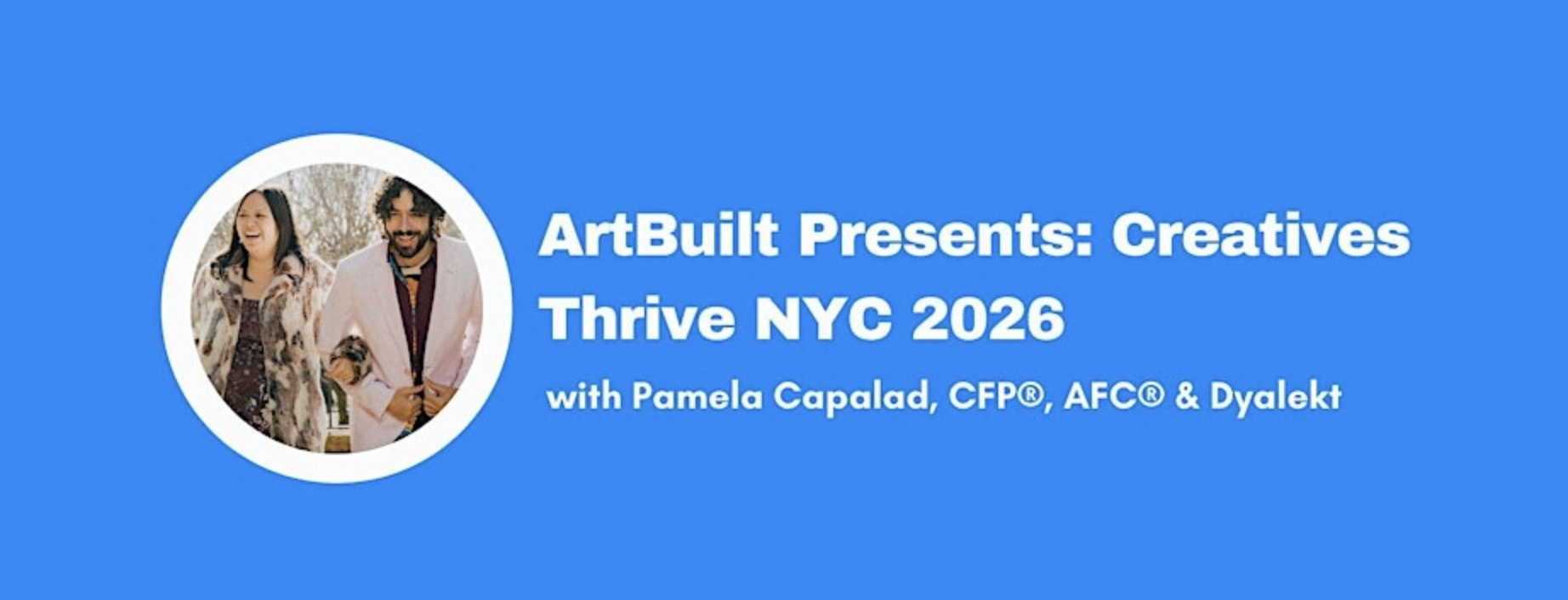 ArtBuilt Presents: Creatives Thrive NYC 2026

with Pamela Capalad, CFP®, AFC® & Dyalekt